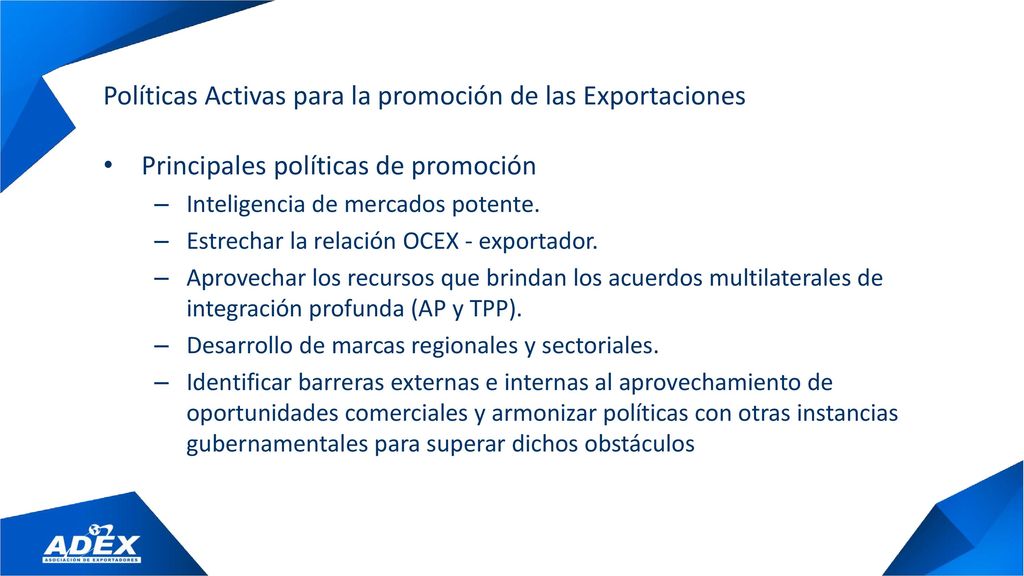 Políticas Activas para la promoción de las Exportaciones

• Principales políticas de promoción
– Inteligencia de mercados potente.
– Estrechar la relación OCEX - exportador.
– Aprovechar los recursos que brindan los acuerdos multilaterales de integración profunda (AP y TPP).
– Desarrollo de marcas regionales y sectoriales.
– Identificar barreras externas e internas al aprovechamiento de oportunidades comerciales y armonizar políticas con otras instancias gubernamentales para superar dichos obstáculos

ADEX
ASOCIACIÓN DE EXPORTADORES